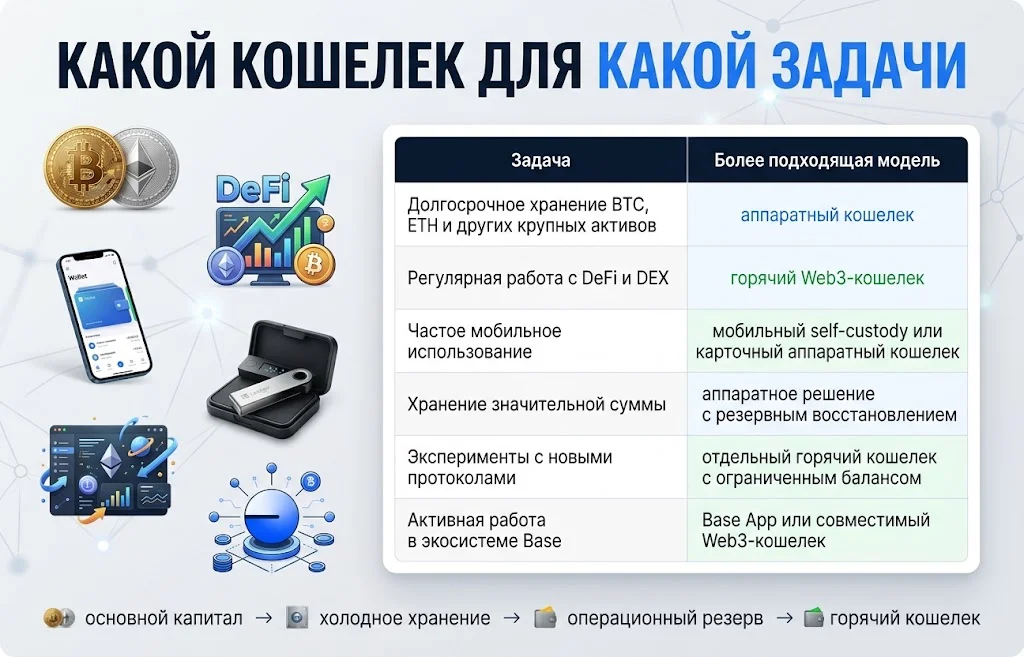 КАКОЙ КОШЕЛЕК ДЛЯ КАКОЙ ЗАДАЧИ

DeFi

Wallet

| Задача | Более подходящая модель |
|---|---|
| Долгосрочное хранение BTC, ETH и других крупных активов | аппаратный кошелек |
| Регулярная работа с DeFi и DEX | горячий Web3-кошелек |
| Частое мобильное использование | мобильный self-custody или карточный аппаратный кошелек |
| Хранение значительной суммы | аппаратное решение с резервным восстановлением |
| Эксперименты с новыми протоколами | отдельный горячий кошелек с ограниченным балансом |
| Активная работа в экосистеме Base | Base App или совместимый Web3-кошелек |

основной капитал → холодное хранение → операционный резерв → горячий кошелек